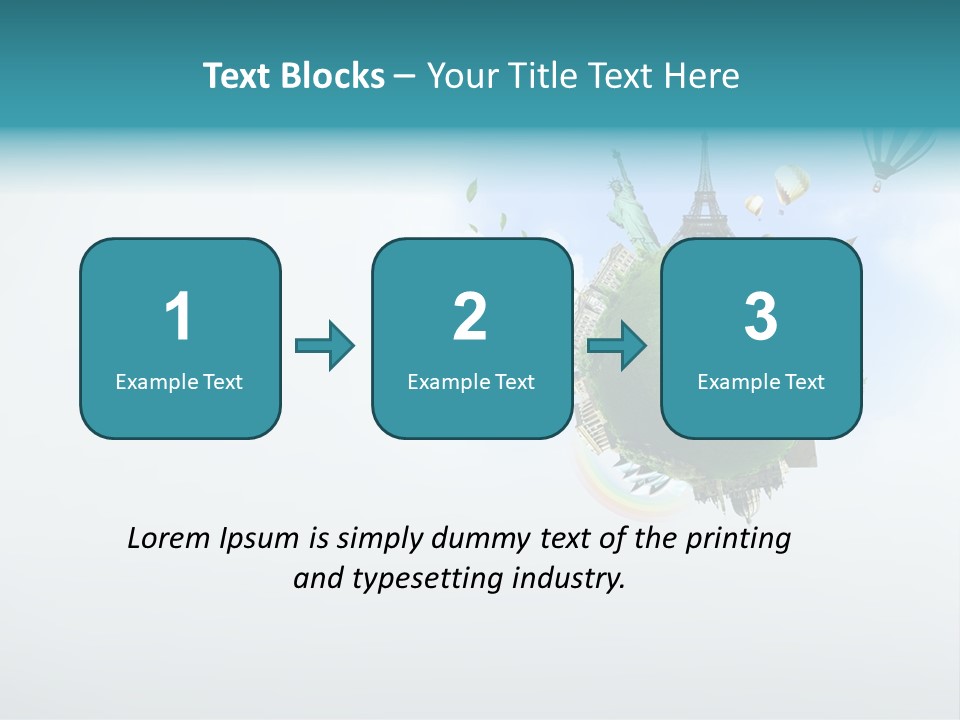 Text Blocks – Your Title Text Here

1
Example Text

2
Example Text

3
Example Text

Lorem Ipsum is simply dummy text of the printing and typesetting industry.